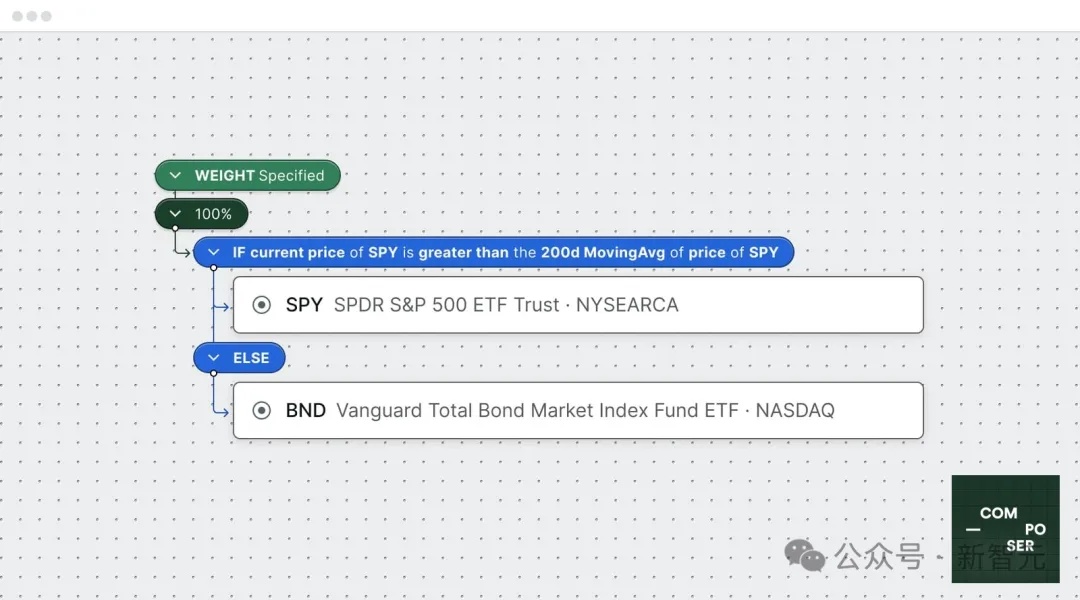 WEIGHT Specified

100%

IF current price of SPY is greater than the 200d MovingAvg of price of SPY

SPY SPDR S&P 500 ETF Trust · NYSEARCA

ELSE

BND Vanguard Total Bond Market Index Fund ETF · NASDAQ

COM
— PO
SER

公众号 · 新智元